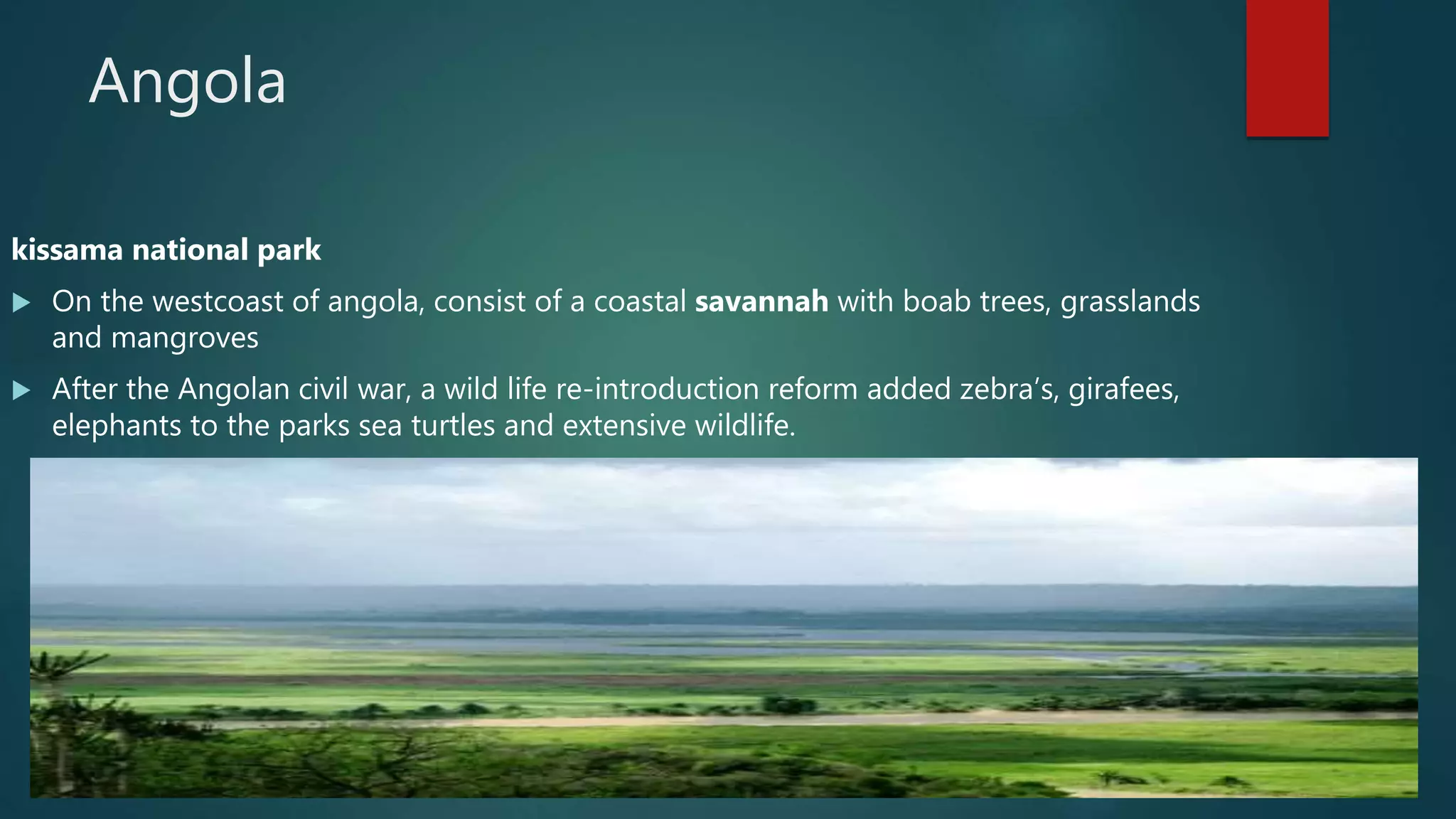 Angola

kissama national park

On the westcoast of angola, consist of a coastal savannah with boab trees, grasslands and mangroves

After the Angolan civil war, a wild life re-introduction reform added zebra's, girafees, elephants to the parks sea turtles and extensive wildlife.